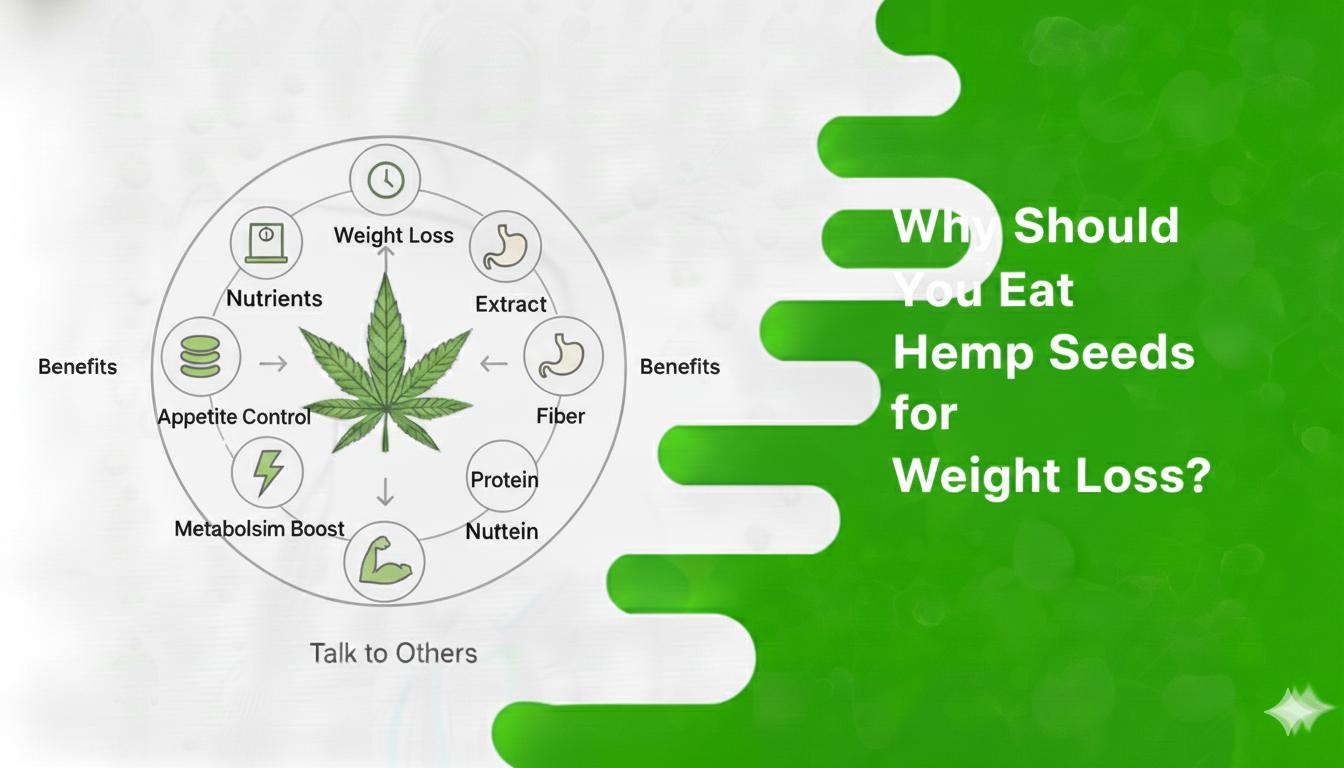 Weight Loss

Nutrients

Extract

Benefits

Benefits

Appetite Control

Fiber

Protein

Metabolsim Boost

Nuttein

Talk to Others

Why Should You Eat Hemp Seeds for Weight Loss?